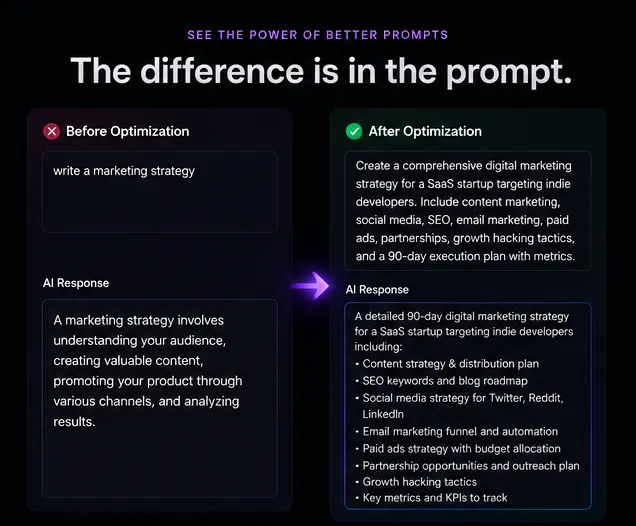 SEE THE POWER OF BETTER PROMPTS

The difference is in the prompt.

Before Optimization

write a marketing strategy

AI Response

A marketing strategy involves understanding your audience, creating valuable content, promoting your product through various channels, and analyzing results.

After Optimization

Create a comprehensive digital marketing strategy for a SaaS startup targeting indie developers. Include content marketing, social media, SEO, email marketing, paid ads, partnerships, growth hacking tactics, and a 90-day execution plan with metrics.

AI Response

A detailed 90-day digital marketing strategy for a SaaS startup targeting indie developers including:
• Content strategy & distribution plan
• SEO keywords and blog roadmap
• Social media strategy for Twitter, Reddit, LinkedIn
• Email marketing funnel and automation
• Paid ads strategy with budget allocation
• Partnership opportunities and outreach plan
• Growth hacking tactics
• Key metrics and KPIs to track